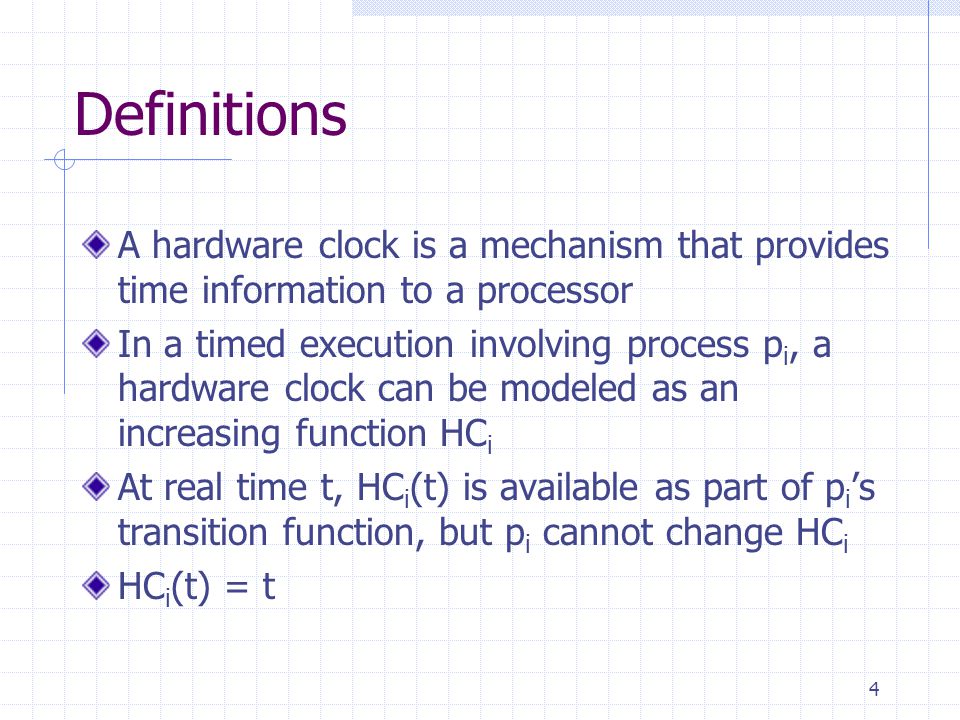 Definitions

A hardware clock is a mechanism that provides time information to a processor

In a timed execution involving process $p_i$, a hardware clock can be modeled as an increasing function $HC_i$

At real time t, $HC_i(t)$ is available as part of $p_i$'s transition function, but $p_i$ cannot change $HC_i$

$HC_i(t) = t$

4